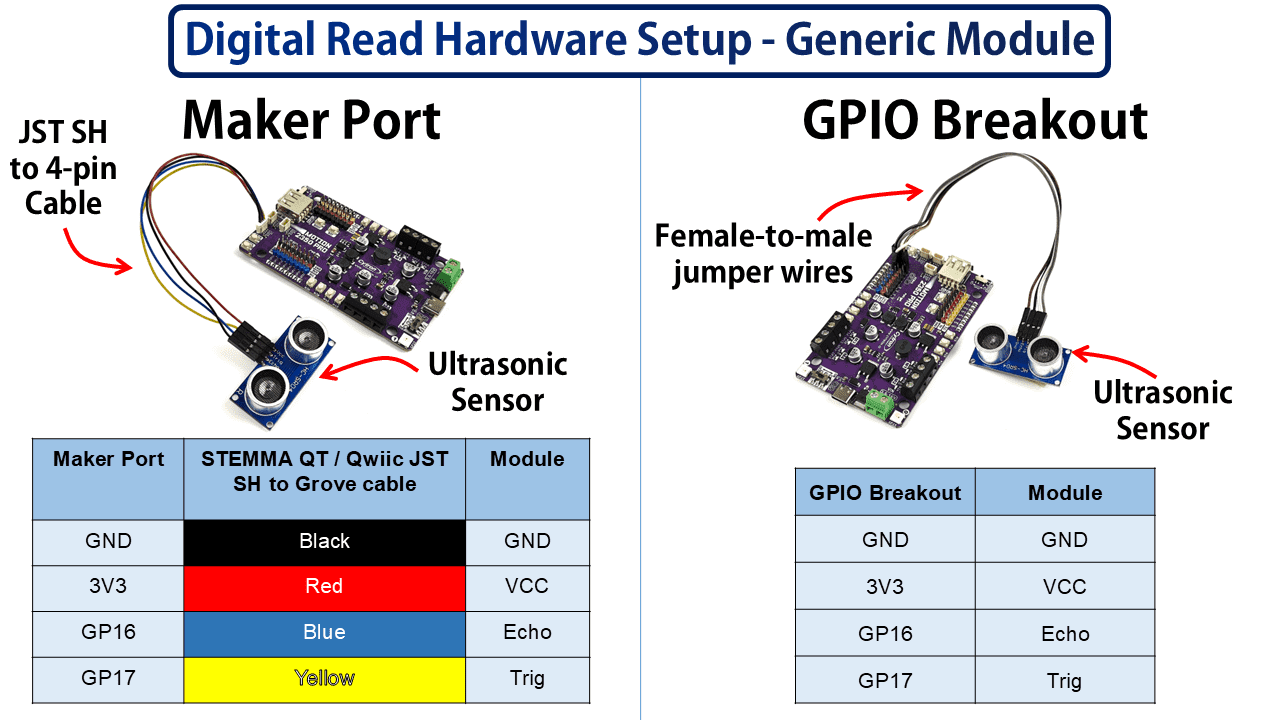 Digital Read Hardware Setup - Generic Module

Maker Port

JST SH to 4-pin Cable

Ultrasonic Sensor

| Maker Port | STEMMA QT / Qwiic JST SH to Grove cable | Module |
|---|---|---|
| GND | Black | GND |
| 3V3 | Red | VCC |
| GP16 | Blue | Echo |
| GP17 | Yellow | Trig |

GPIO Breakout

Female-to-male jumper wires

Ultrasonic Sensor

| GPIO Breakout | Module |
|---|---|
| GND | GND |
| 3V3 | VCC |
| GP16 | Echo |
| GP17 | Trig |